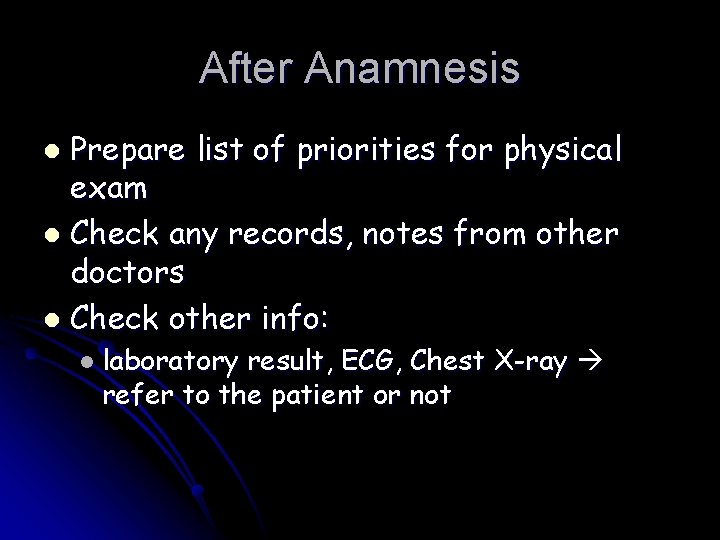 After Anamnesis

• Prepare list of priorities for physical exam
• Check any records, notes from other doctors
• Check other info:
• laboratory result, ECG, Chest X-ray → refer to the patient or not